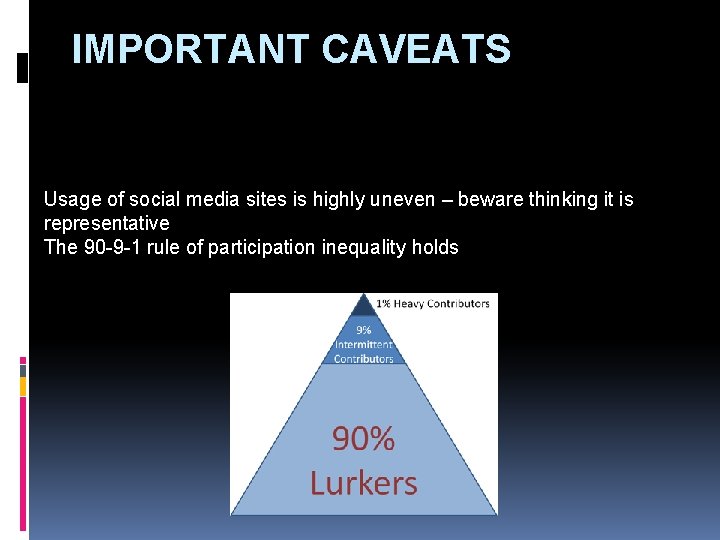 IMPORTANT CAVEATS

Usage of social media sites is highly uneven – beware thinking it is representative
The 90-9-1 rule of participation inequality holds

1% Heavy Contributors

9%
Intermittent
Contributors

90%
Lurkers